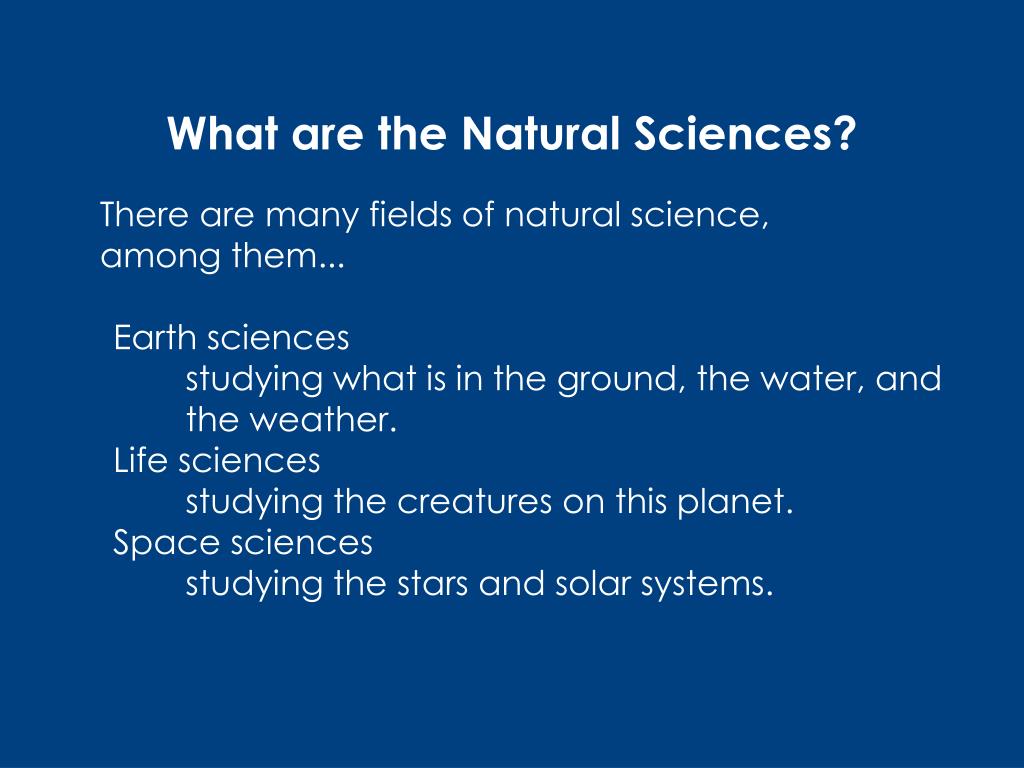 What are the Natural Sciences?

There are many fields of natural science, among them...

Earth sciences
studying what is in the ground, the water, and the weather.
Life sciences
studying the creatures on this planet.
Space sciences
studying the stars and solar systems.